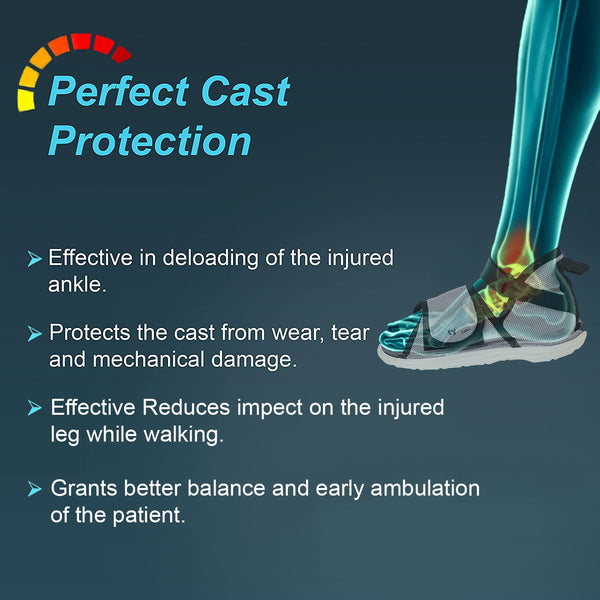 Perfect Cast Protection

➤ Effective in deloading of the injured ankle.

➤ Protects the cast from wear, tear and mechanical damage.

➤ Effective Reduces impect on the injured leg while walking.

➤ Grants better balance and early ambulation of the patient.